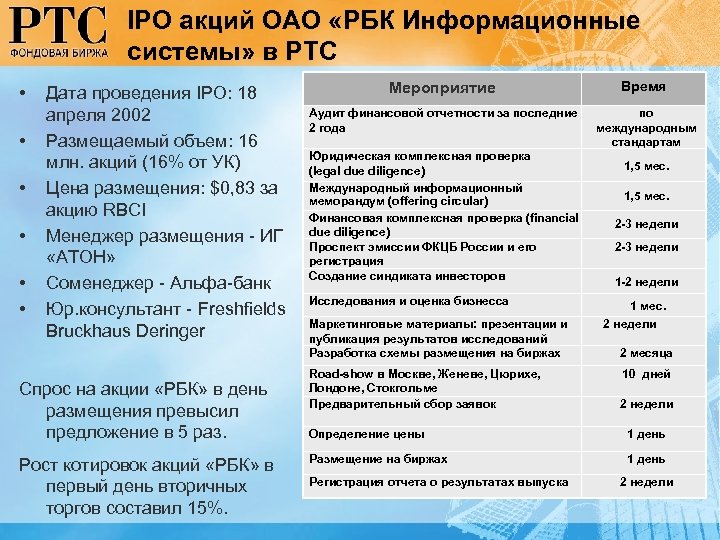 РТС
ФОНДОВАЯ БИРЖА

IPO акций ОАО «РБК Информационные системы» в РТС

• Дата проведения IPO: 18 апреля 2002
• Размещаемый объем: 16 млн. акций (16% от УК)
• Цена размещения: $0,83 за акцию RBCI
• Менеджер размещения - ИГ «АТОН»
• Соменеджер - Альфа-банк
• Юр.консультант - Freshfields Bruckhaus Deringer

Спрос на акции «РБК» в день размещения превысил предложение в 5 раз.

Рост котировок акций «РБК» в первый день вторичных торгов составил 15%.

| Мероприятие | Время |
|---|---|
| Аудит финансовой отчетности за последние 2 года | по международным стандартам |
| Юридическая комплексная проверка (legal due diligence) | 1,5 мес. |
| Международный информационный меморандум (offering circular) | 1,5 мес. |
| Финансовая комплексная проверка (financial due diligence) | 2-3 недели |
| Проспект эмиссии ФКЦБ России и его регистрация | 2-3 недели |
| Создание синдиката инвесторов | 1-2 недели |
| Исследования и оценка бизнесса | 1 мес. |
| Маркетинговые материалы: презентации и публикация результатов исследований | 2 недели |
| Разработка схемы размещения на биржах | 2 месяца |
| Road-show в Москве, Женеве, Цюрихе, Лондоне, Стокгольме | 10 дней |
| Предварительный сбор заявок | 2 недели |
| Определение цены | 1 день |
| Размещение на биржах | 1 день |
| Регистрация отчета о результатах выпуска | 2 недели |